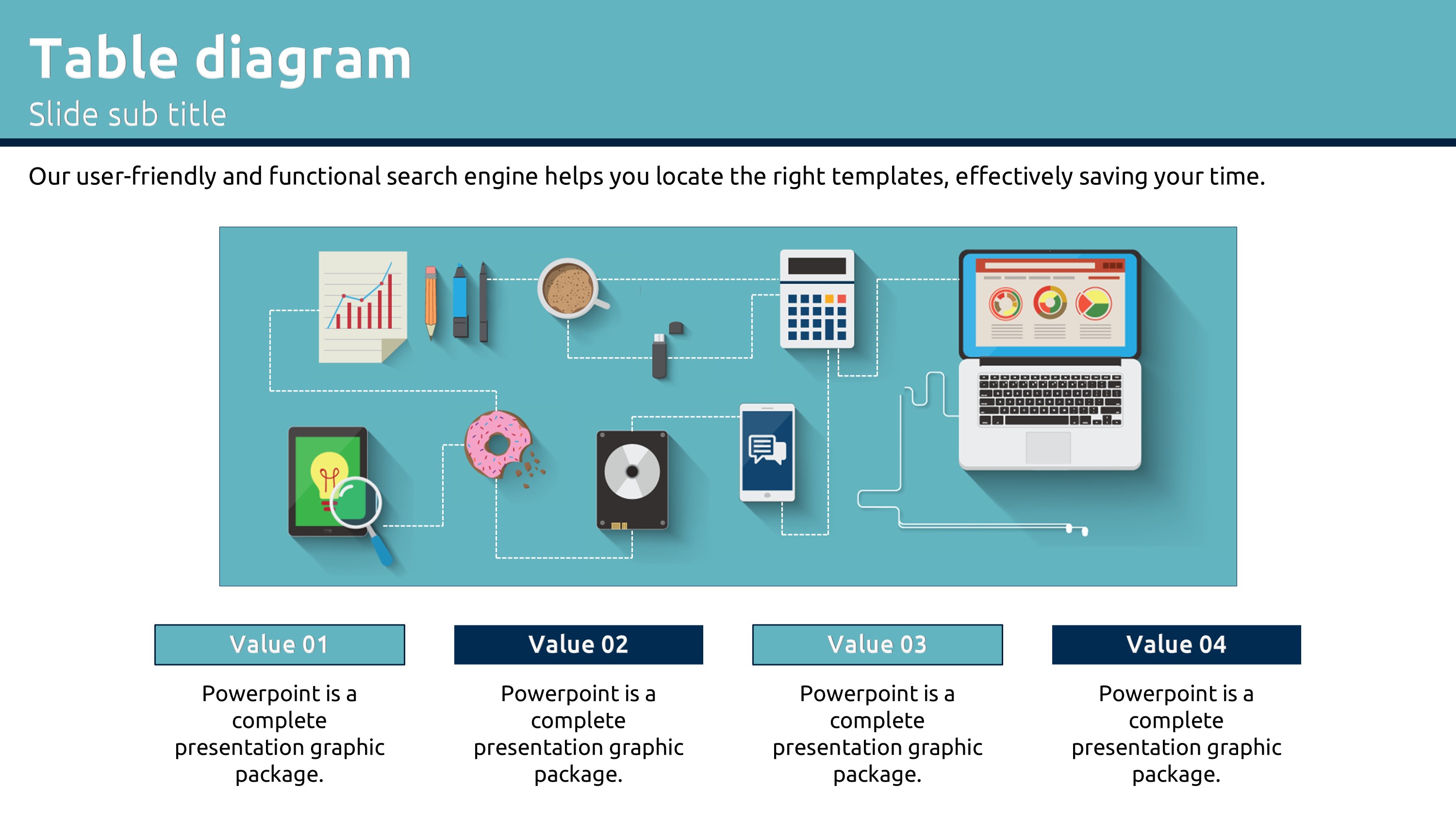 Table diagram

Slide sub title

Our user-friendly and functional search engine helps you locate the right templates, effectively saving your time.

Value 01

Powerpoint is a complete presentation graphic package.

Value 02

Powerpoint is a complete presentation graphic package.

Value 03

Powerpoint is a complete presentation graphic package.

Value 04

Powerpoint is a complete presentation graphic package.